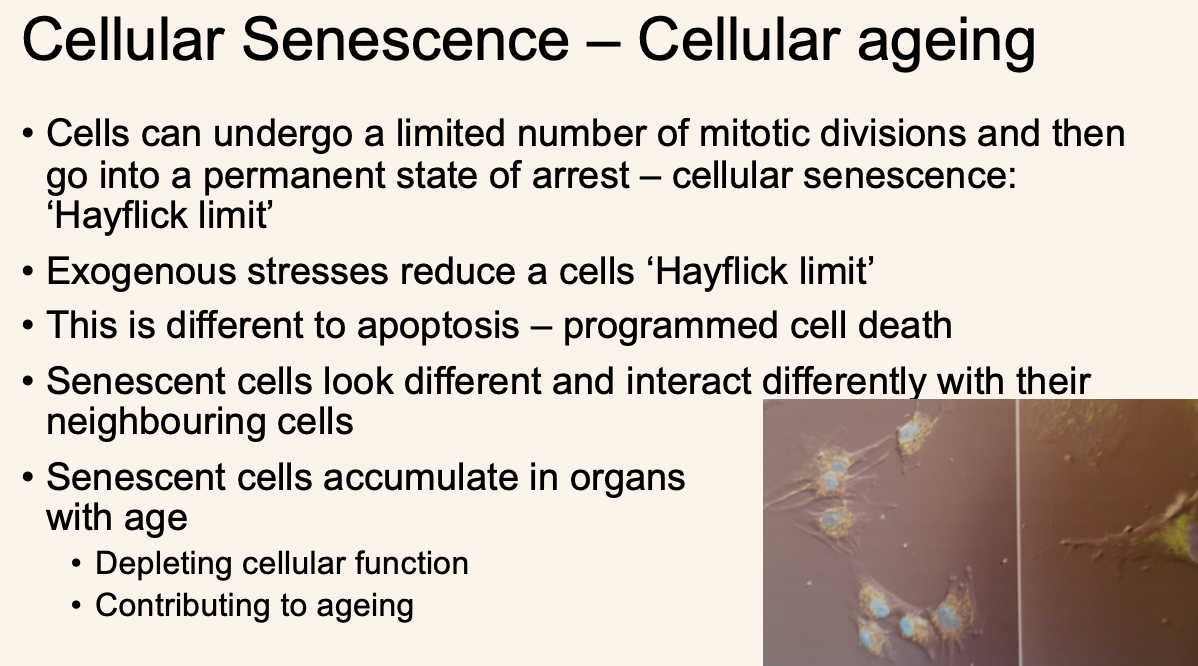 Cellular Senescence – Cellular ageing

• Cells can undergo a limited number of mitotic divisions and then go into a permanent state of arrest – cellular senescence: ‘Hayflick limit’

• Exogenous stresses reduce a cells ‘Hayflick limit’

• This is different to apoptosis – programmed cell death

• Senescent cells look different and interact differently with their neighbouring cells

• Senescent cells accumulate in organs with age
  • Depleting cellular function
  • Contributing to ageing